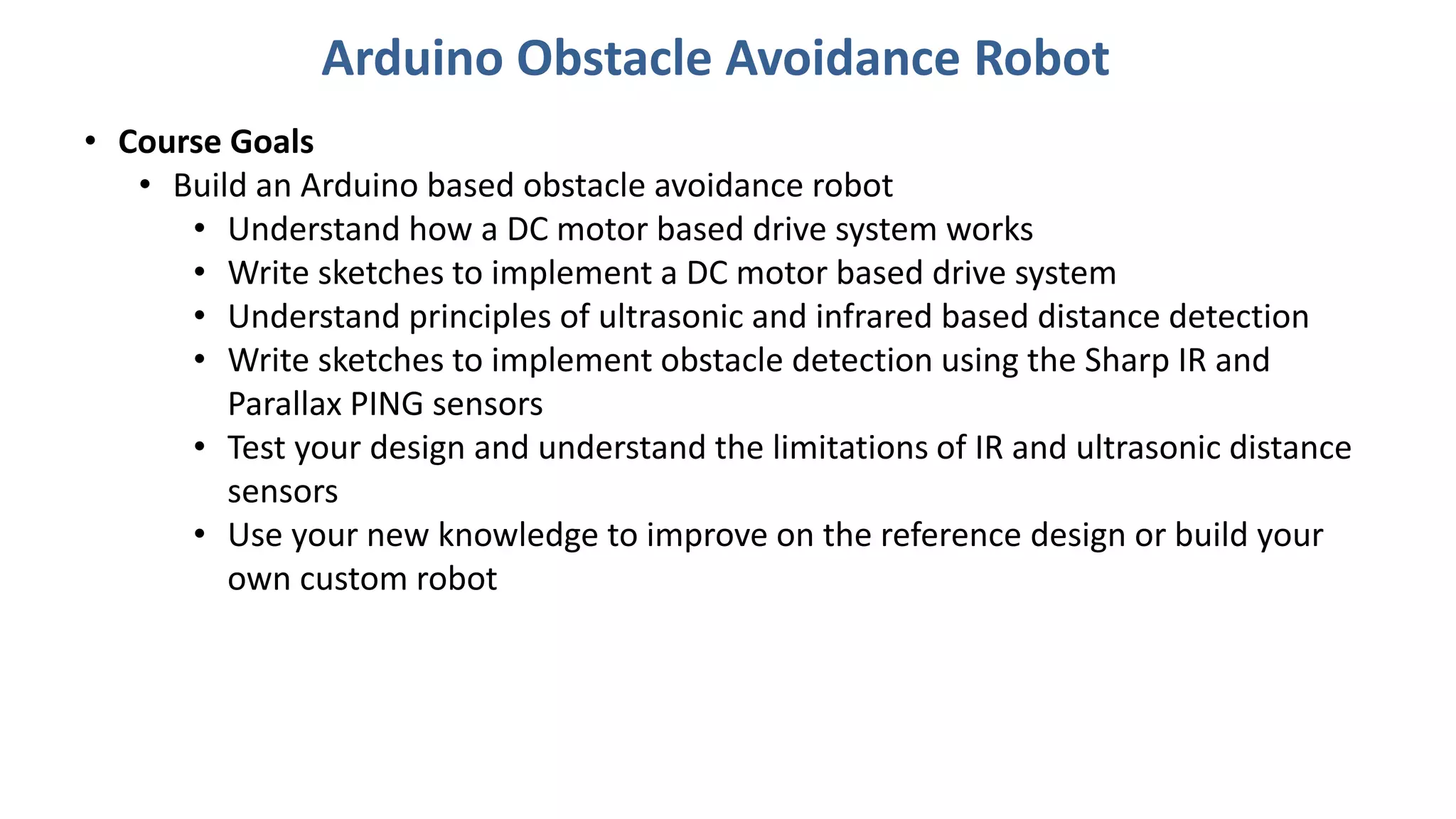 Arduino Obstacle Avoidance Robot

• Course Goals
 • Build an Arduino based obstacle avoidance robot
  • Understand how a DC motor based drive system works
  • Write sketches to implement a DC motor based drive system
  • Understand principles of ultrasonic and infrared based distance detection
  • Write sketches to implement obstacle detection using the Sharp IR and Parallax PING sensors
  • Test your design and understand the limitations of IR and ultrasonic distance sensors
  • Use your new knowledge to improve on the reference design or build your own custom robot